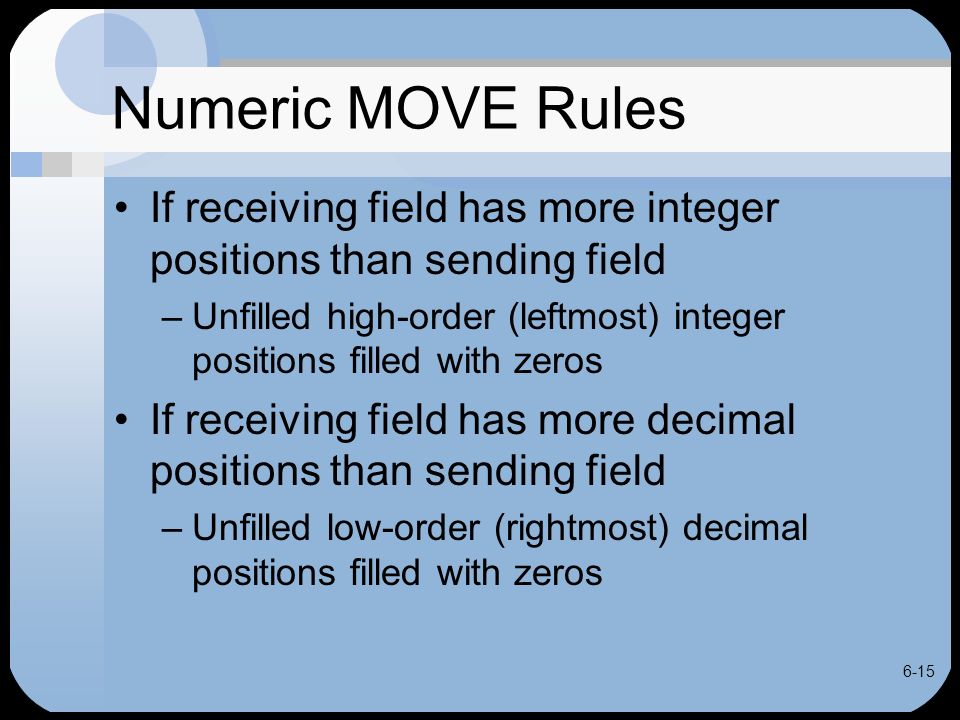 Numeric MOVE Rules

• If receiving field has more integer positions than sending field
– Unfilled high-order (leftmost) integer positions filled with zeros

• If receiving field has more decimal positions than sending field
– Unfilled low-order (rightmost) decimal positions filled with zeros

6-15